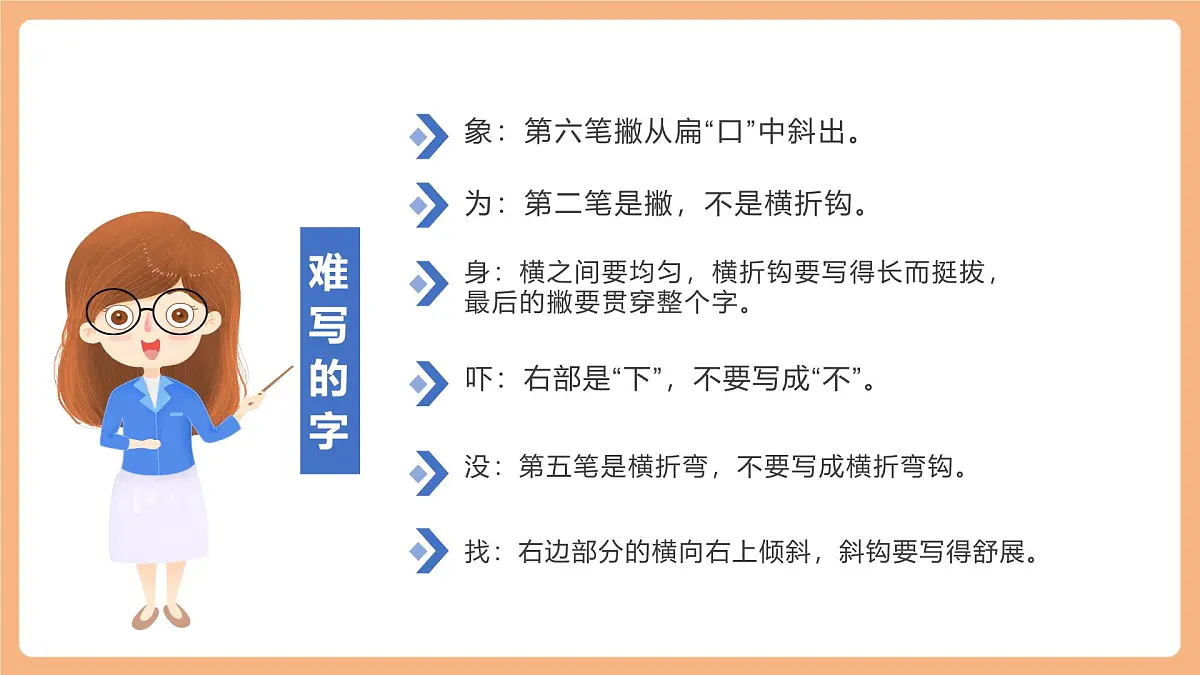 难写的字

象：第六笔撇从扁“口”中斜出。

为：第二笔是撇，不是横折钩。

身：横之间要均匀，横折钩要写得长而挺拔，最后的撇要贯穿整个字。

吓：右部是“下”，不要写成“不”。

没：第五笔是横折弯，不要写成横折弯钩。

找：右边部分的横向右上倾斜，斜钩要写得舒展。